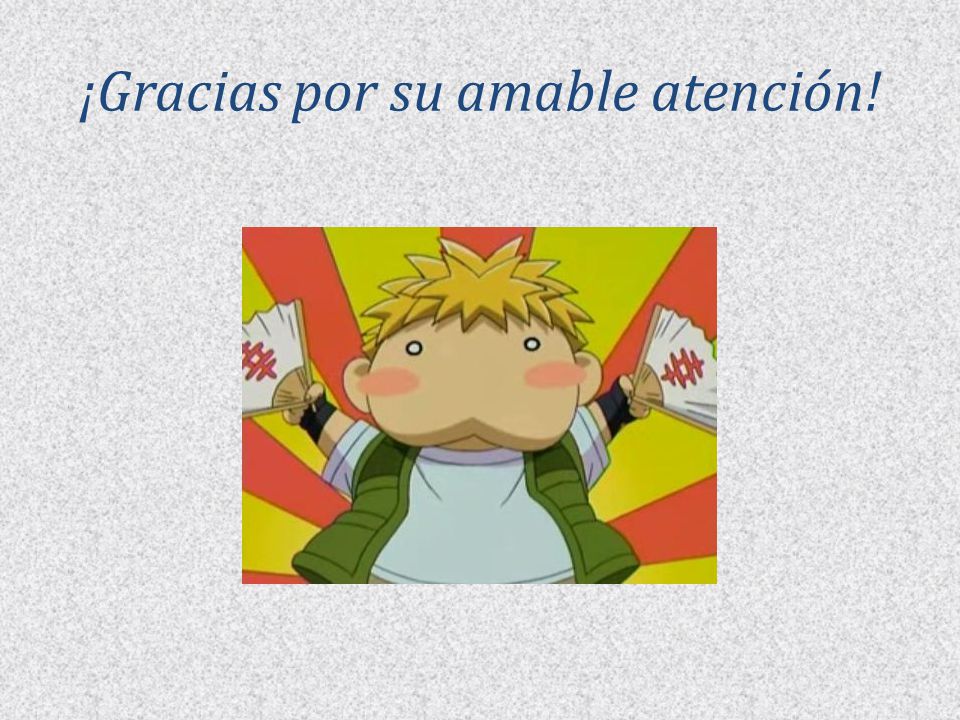 ¡Gracias por su amable atención!